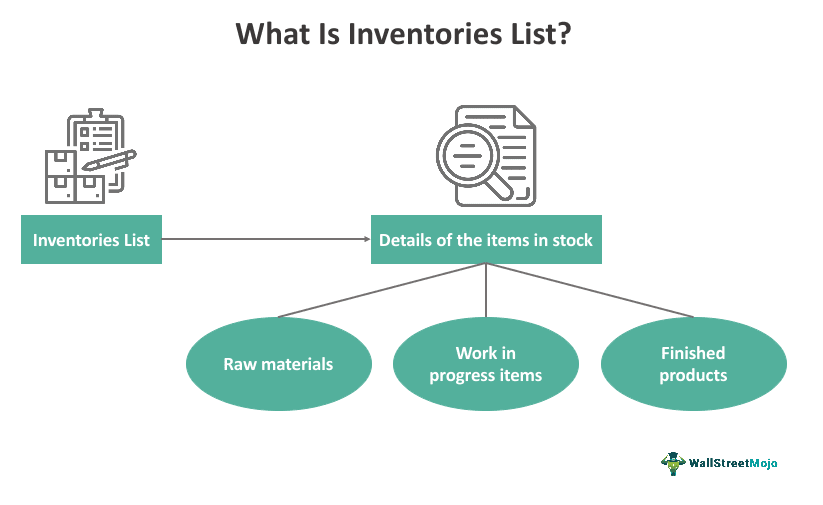 What Is Inventories List?

Inventories List

Details of the items in stock

Raw materials

Work in progress items

Finished products

WallStreetMojo